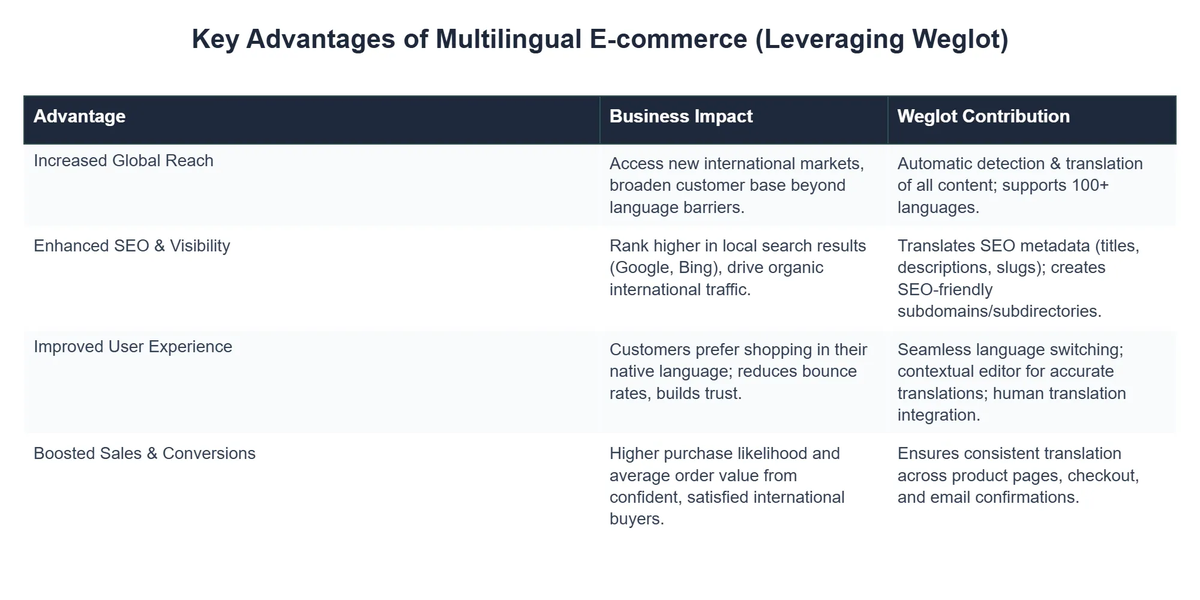 Key Advantages of Multilingual E-commerce (Leveraging Weglot)

| Advantage | Business Impact | Weglot Contribution |
|---|---|---|
| Increased Global Reach | Access new international markets, broaden customer base beyond language barriers. | Automatic detection & translation of all content; supports 100+ languages. |
| Enhanced SEO & Visibility | Rank higher in local search results (Google, Bing), drive organic international traffic. | Translates SEO metadata (titles, descriptions, slugs); creates SEO-friendly subdomains/subdirectories. |
| Improved User Experience | Customers prefer shopping in their native language; reduces bounce rates, builds trust. | Seamless language switching; contextual editor for accurate translations; human translation integration. |
| Boosted Sales & Conversions | Higher purchase likelihood and average order value from confident, satisfied international buyers. | Ensures consistent translation across product pages, checkout, and email confirmations. |